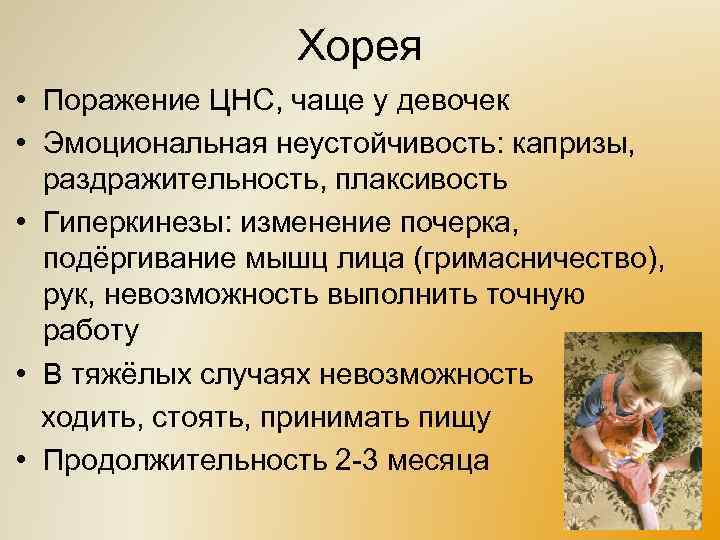 Хорея

• Поражение ЦНС, чаще у девочек
• Эмоциональная неустойчивость: капризы, раздражительность, плаксивость
• Гиперкинезы: изменение почерка, подёргивание мышц лица (гримасничество), рук, невозможность выполнить точную работу
• В тяжёлых случаях невозможность ходить, стоять, принимать пищу
• Продолжительность 2-3 месяца